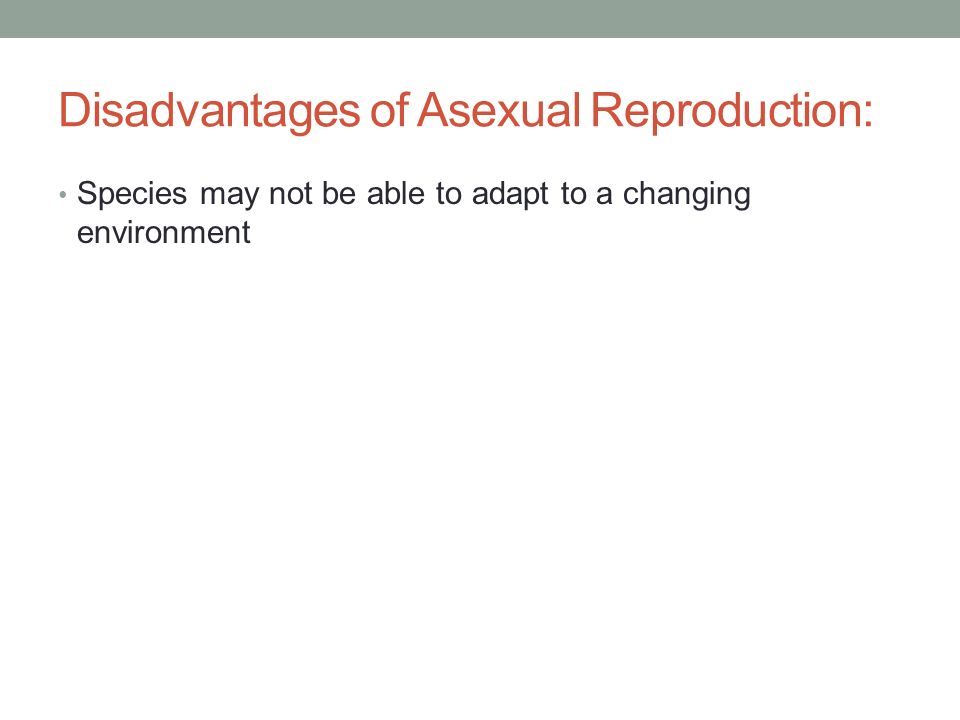 Disadvantages of Asexual Reproduction:

• Species may not be able to adapt to a changing environment